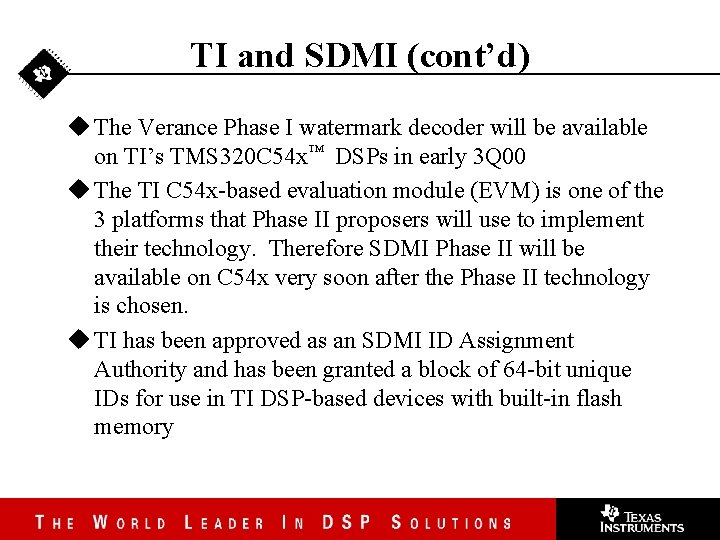 TI and SDMI (cont'd)

◆ The Verance Phase I watermark decoder will be available on TI's TMS320C54x™ DSPs in early 3Q00

◆ The TI C54x-based evaluation module (EVM) is one of the 3 platforms that Phase II proposers will use to implement their technology. Therefore SDMI Phase II will be available on C54x very soon after the Phase II technology is chosen.

◆ TI has been approved as an SDMI ID Assignment Authority and has been granted a block of 64-bit unique IDs for use in TI DSP-based devices with built-in flash memory

THE WORLD LEADER IN DSP SOLUTIONS

TEXAS INSTRUMENTS